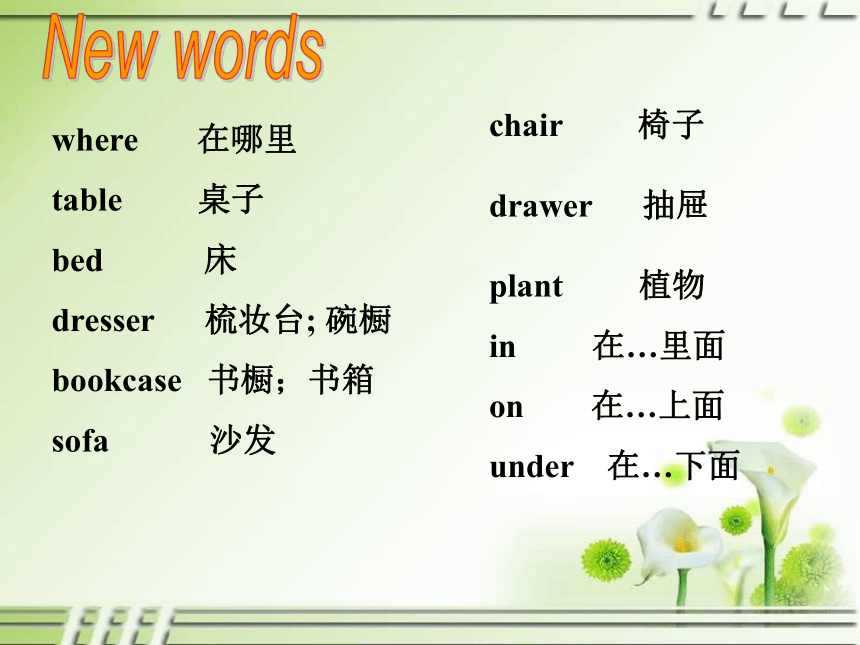 New words

where 在哪里

table 桌子

bed 床

dresser 梳妆台; 碗橱

bookcase 书橱；书箱

sofa 沙发

chair 椅子

drawer 抽屉

plant 植物

in 在…里面

on 在…上面

under 在…下面